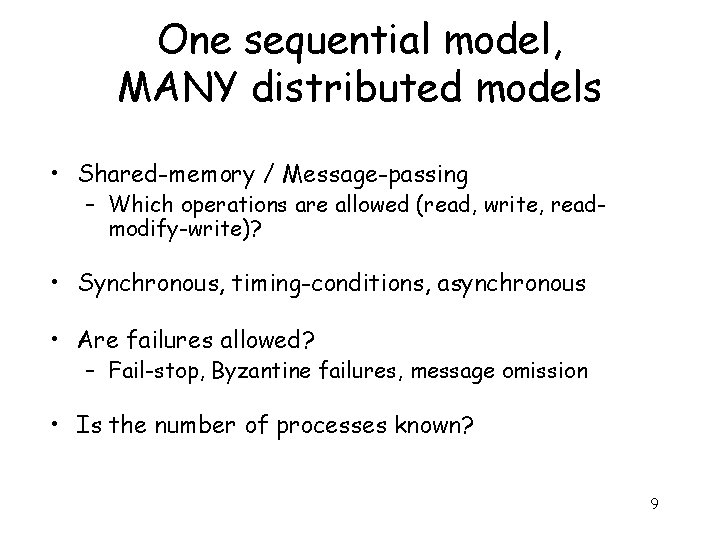 One sequential model,
MANY distributed models

• Shared-memory / Message-passing
– Which operations are allowed (read, write, read-modify-write)?

• Synchronous, timing-conditions, asynchronous

• Are failures allowed?
– Fail-stop, Byzantine failures, message omission

• Is the number of processes known?

9